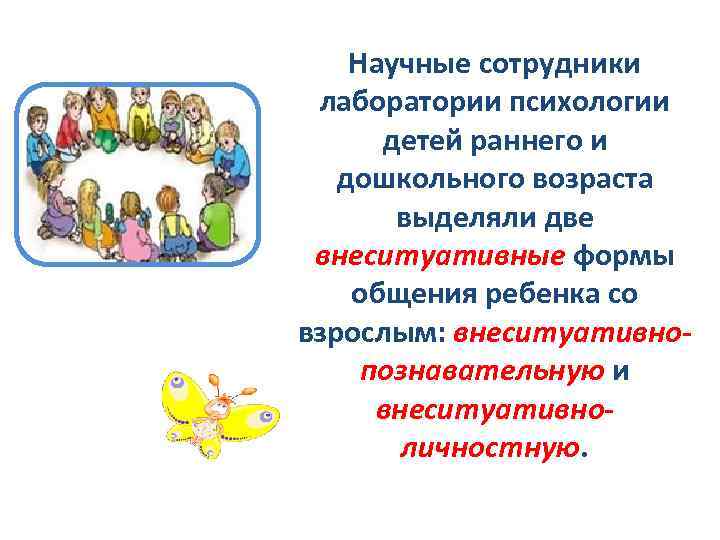 Научные сотрудники лаборатории психологии детей раннего и дошкольного возраста выделяли две внеситуативные формы общения ребенка со взрослым: внеситуативно-познавательную и внеситуативно-личностную.